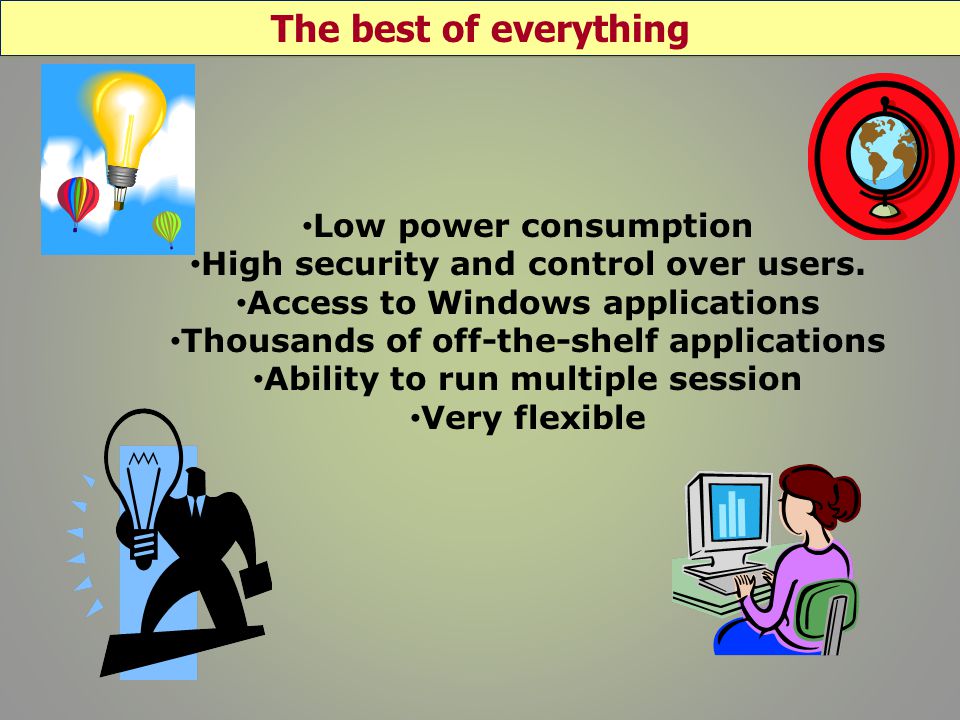 The best of everything

•Low power consumption
•High security and control over users.
•Access to Windows applications
•Thousands of off-the-shelf applications
•Ability to run multiple session
•Very flexible